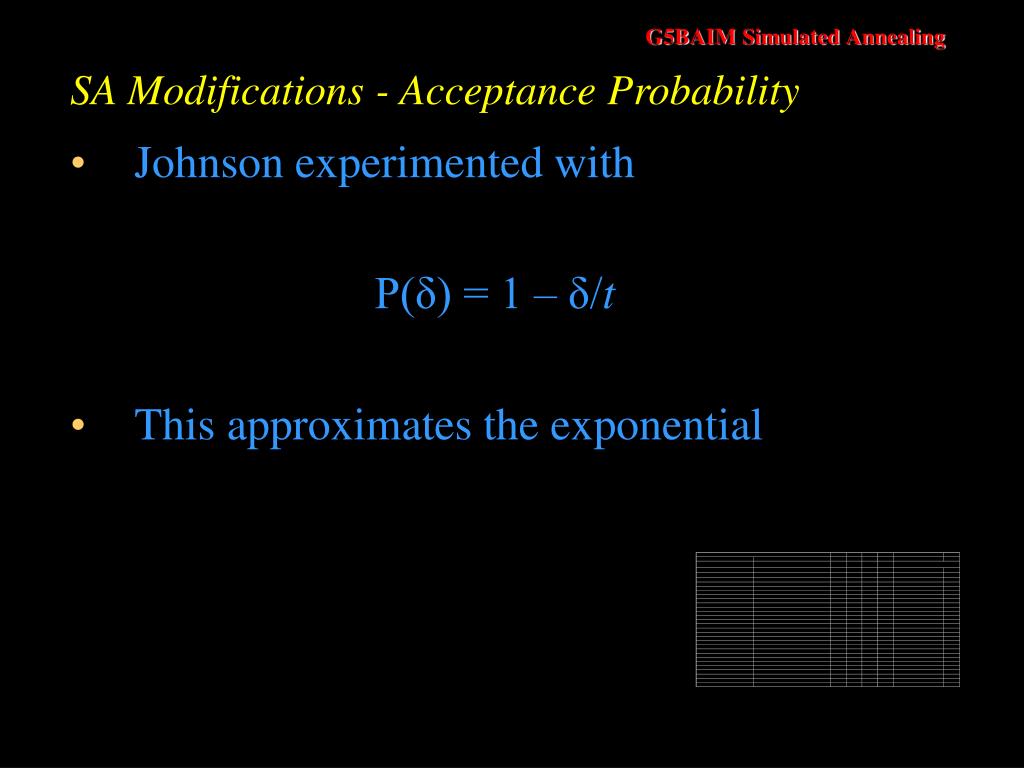 G5BAIM Simulated Annealing

SA Modifications - Acceptance Probability

• Johnson experimented with

$P(\delta) = 1 - \delta/t$

• This approximates the exponential